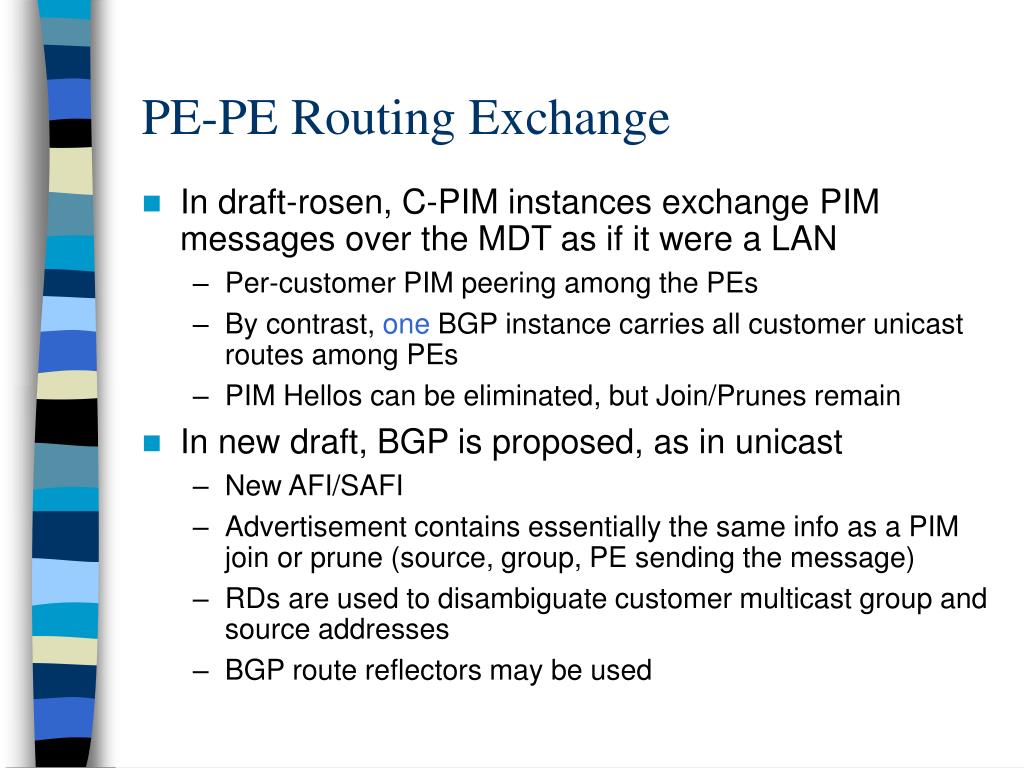 PE-PE Routing Exchange

In draft-rosen, C-PIM instances exchange PIM messages over the MDT as if it were a LAN
– Per-customer PIM peering among the PEs
– By contrast, one BGP instance carries all customer unicast routes among PEs
– PIM Hellos can be eliminated, but Join/Prunes remain

In new draft, BGP is proposed, as in unicast
– New AFI/SAFI
– Advertisement contains essentially the same info as a PIM join or prune (source, group, PE sending the message)
– RDs are used to disambiguate customer multicast group and source addresses
– BGP route reflectors may be used